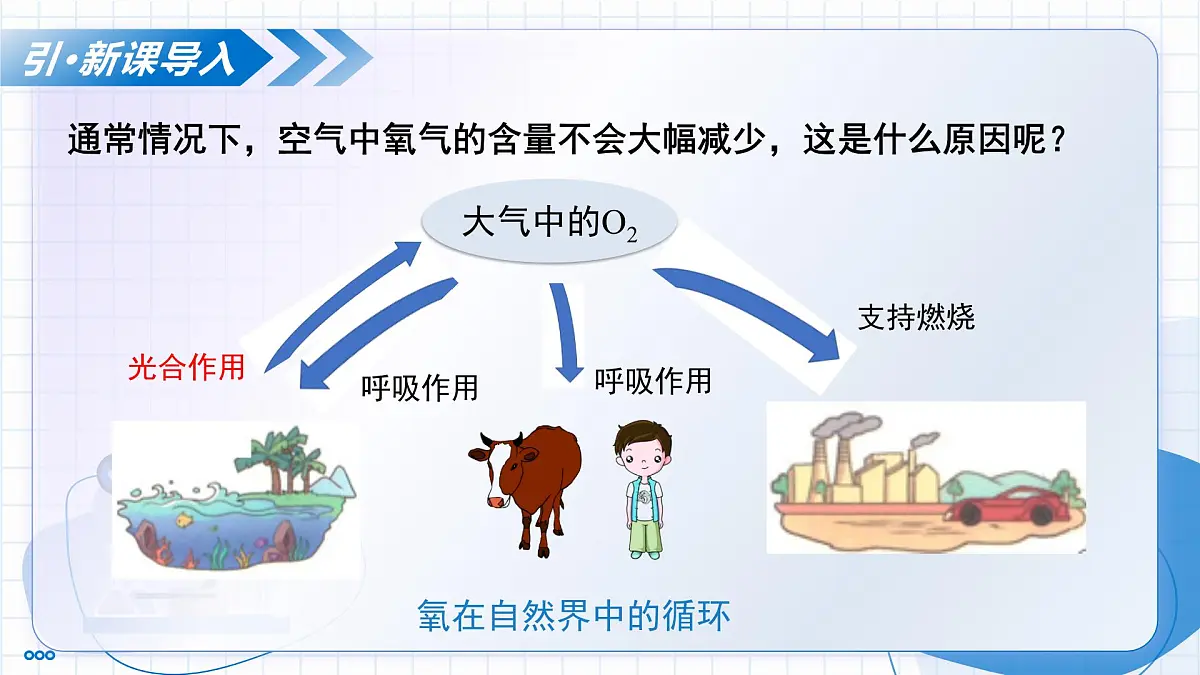 引·新课导入

通常情况下，空气中氧气的含量不会大幅减少，这是什么原因呢？

大气中的$O_2$

光合作用

呼吸作用

呼吸作用

支持燃烧

氧在自然界中的循环